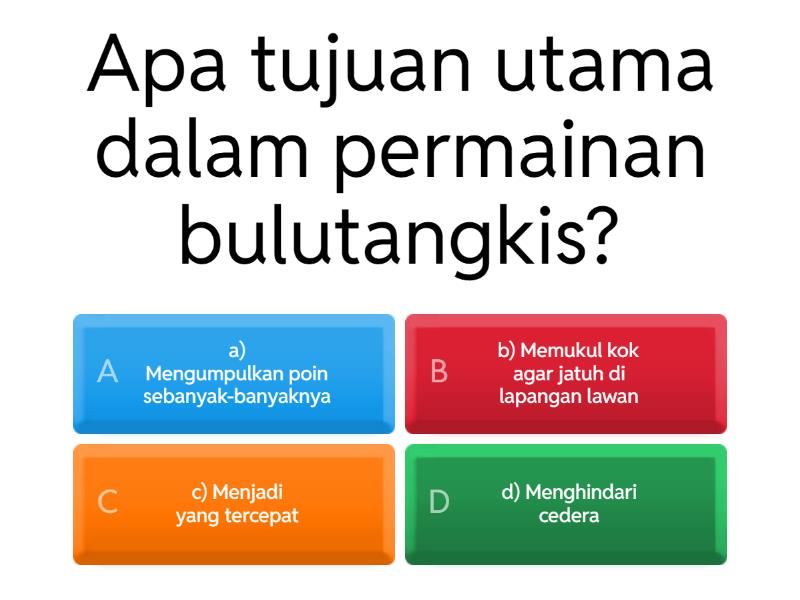 Apa tujuan utama dalam permainan bulutangkis?

A
a)
Mengumpulkan poin sebanyak-banyaknya

B
b) Memukul kok agar jatuh di lapangan lawan

C
c) Menjadi yang tercepat

D
d) Menghindari cedera